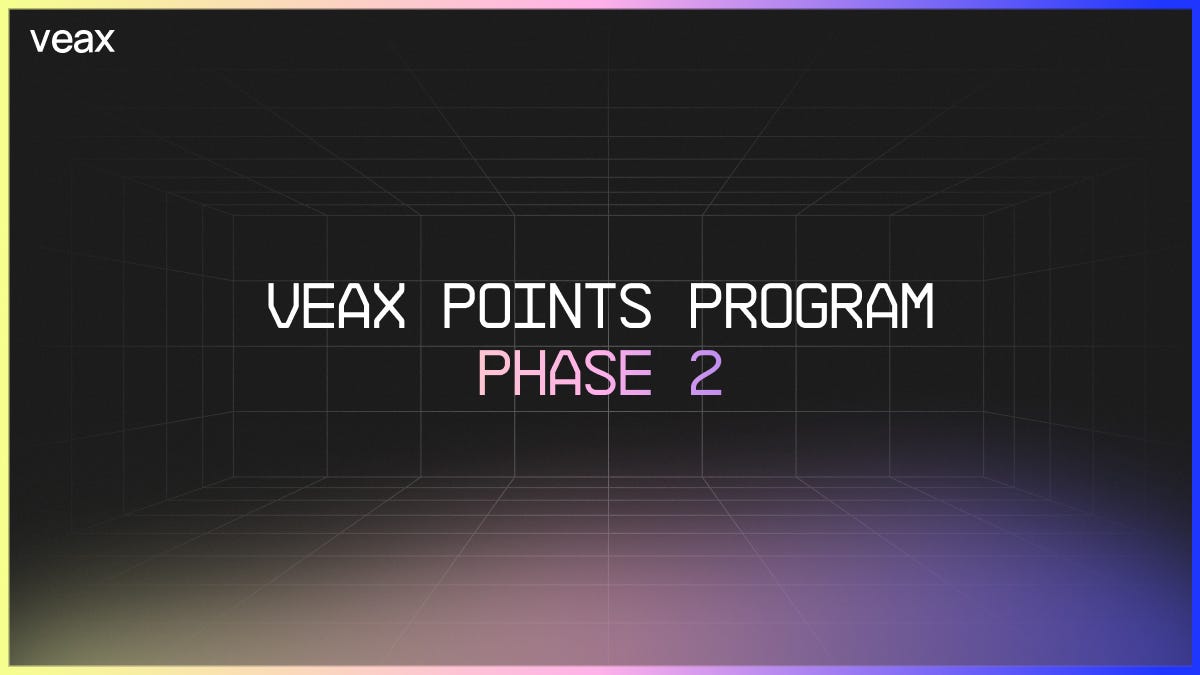 veax

VEAX POINTS PROGRAM
PHASE 2